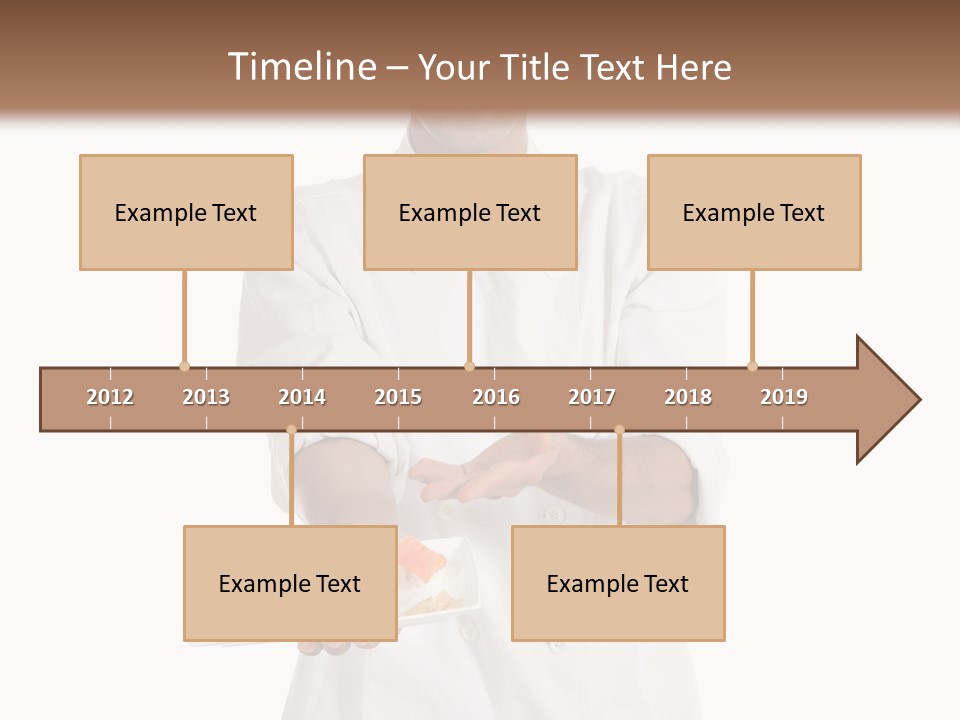 Timeline – Your Title Text Here

Example Text

Example Text

Example Text

2012 2013 2014 2015 2016 2017 2018 2019

Example Text

Example Text